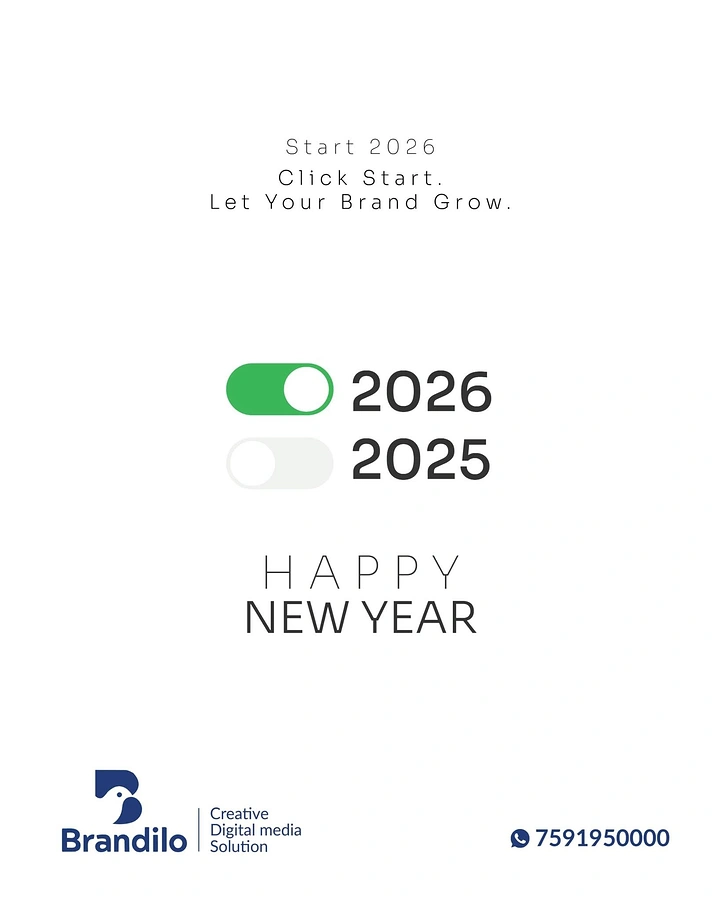 Start 2026

Click Start.
Let Your Brand Grow.

2026
2025

HAPPY
NEW YEAR

Brandilo
Creative
Digital media
Solution

7591950000